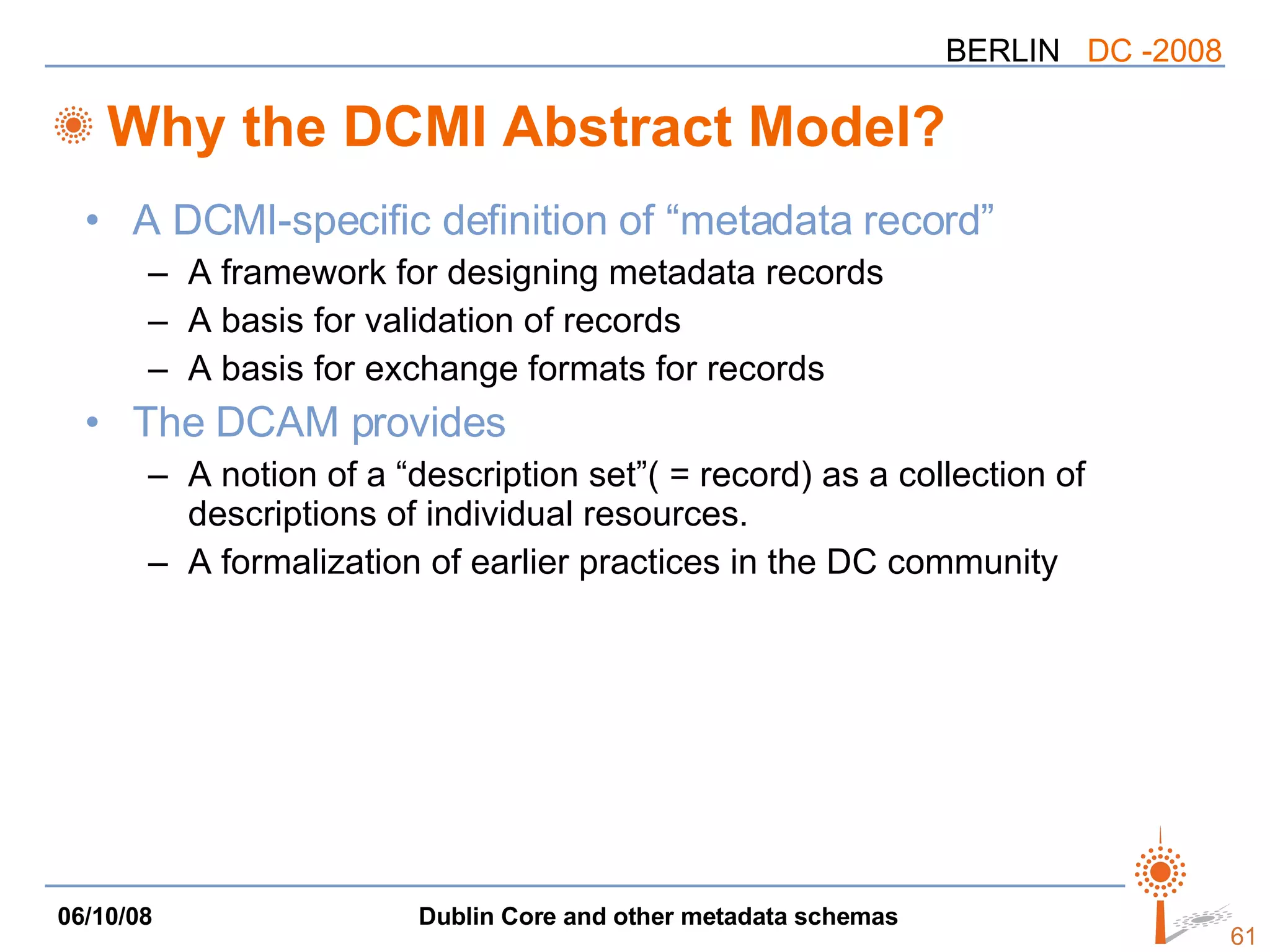 BERLIN DC -2008

Why the DCMI Abstract Model?

• A DCMI-specific definition of “metadata record”
– A framework for designing metadata records
– A basis for validation of records
– A basis for exchange formats for records
• The DCAM provides
– A notion of a “description set”( = record) as a collection of descriptions of individual resources.
– A formalization of earlier practices in the DC community

06/10/08 Dublin Core and other metadata schemas 61